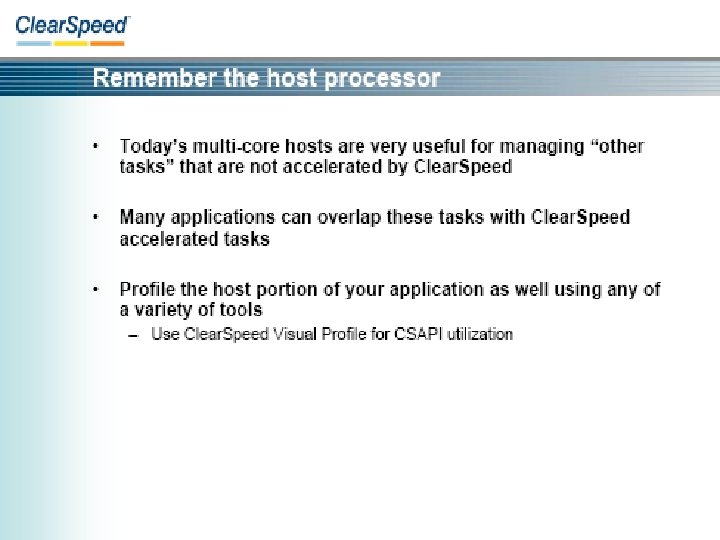 ClearSpeed

Remember the host processor

• Today's multi-core hosts are very useful for managing "other tasks" that are not accelerated by ClearSpeed

• Many applications can overlap these tasks with ClearSpeed accelerated tasks

• Profile the host portion of your application as well using any of a variety of tools
– Use ClearSpeed Visual Profile for CSAPI utilization